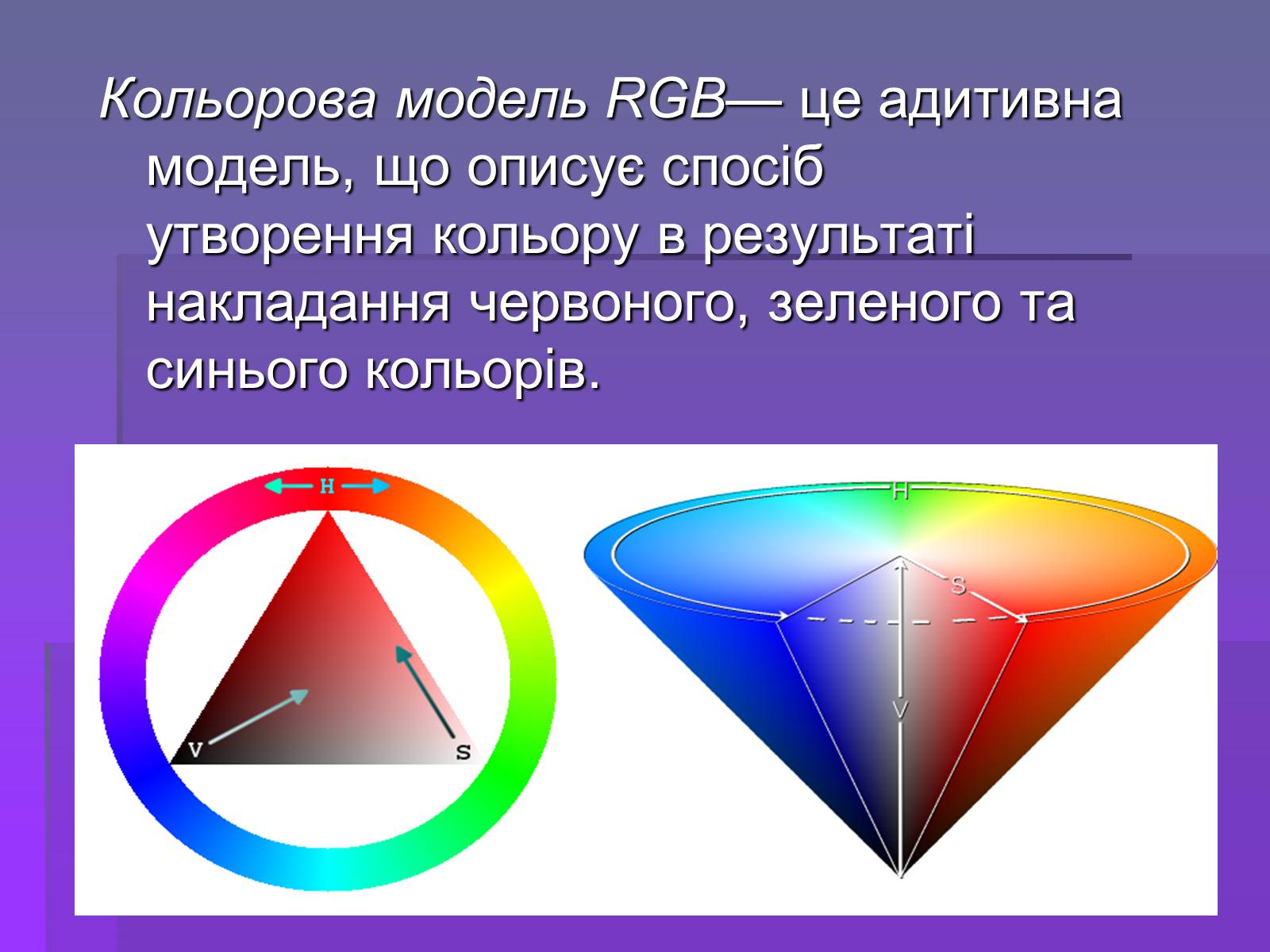 Кольорова модель RGB— це адитивна модель, що описує спосіб утворення кольору в результаті накладання червоного, зеленого та синього кольорів.

H

V

S

H

S

V